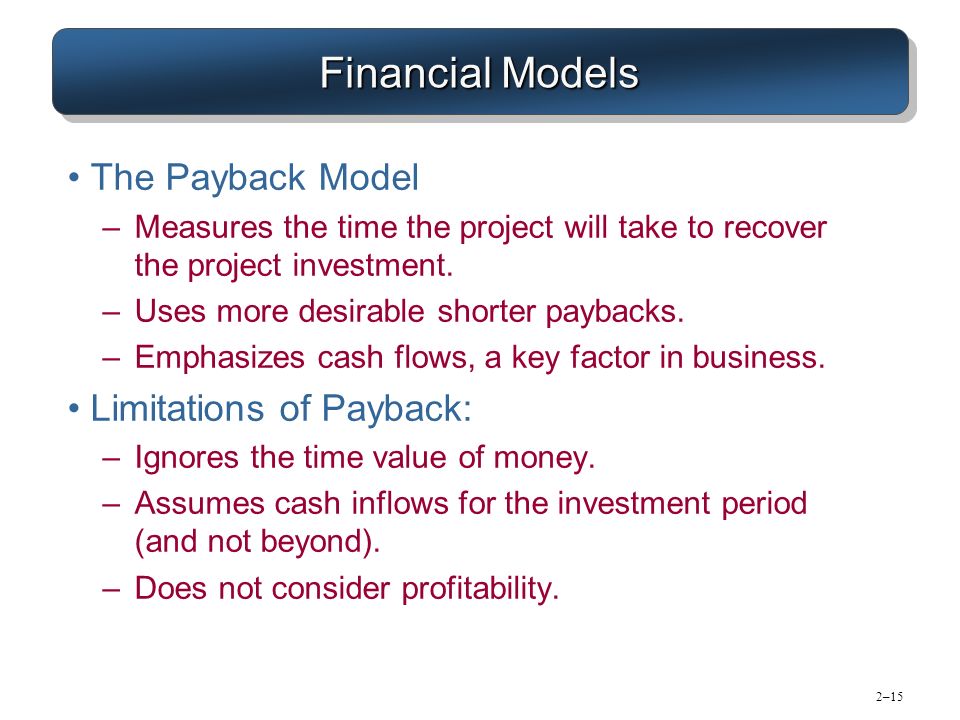 Financial Models

• The Payback Model
– Measures the time the project will take to recover the project investment.
– Uses more desirable shorter paybacks.
– Emphasizes cash flows, a key factor in business.

• Limitations of Payback:
– Ignores the time value of money.
– Assumes cash inflows for the investment period (and not beyond).
– Does not consider profitability.

2–15